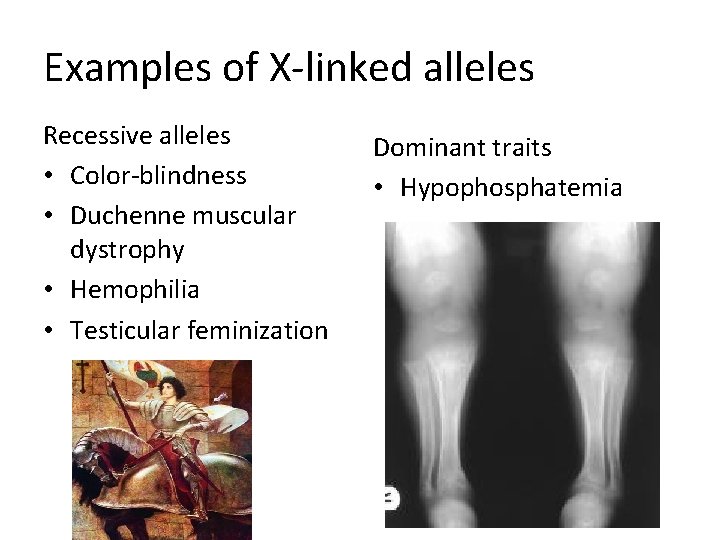 Examples of X-linked alleles

Recessive alleles
• Color-blindness
• Duchenne muscular dystrophy
• Hemophilia
• Testicular feminization

Dominant traits
• Hypophosphatemia